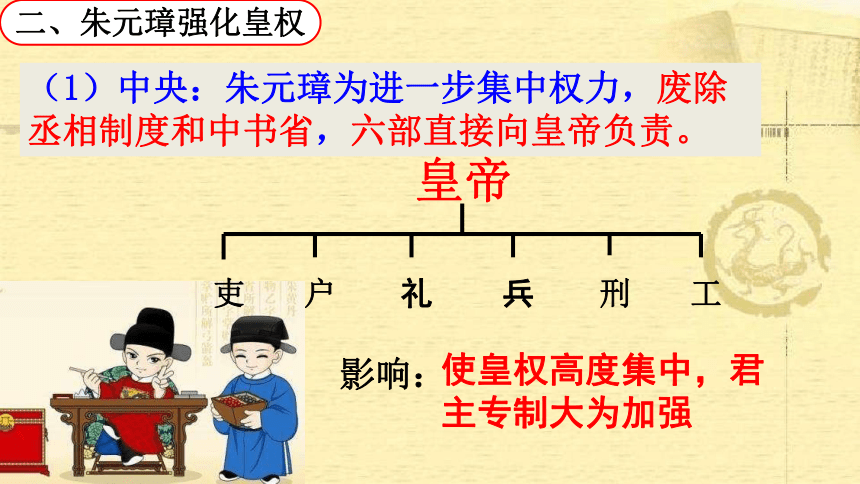 二、朱元璋强化皇权

（1）中央：朱元璋为进一步集中权力，废除丞相制度和中书省，六部直接向皇帝负责。

皇帝

吏 户 礼 兵 刑 工

影响：使皇权高度集中，君主专制大为加强